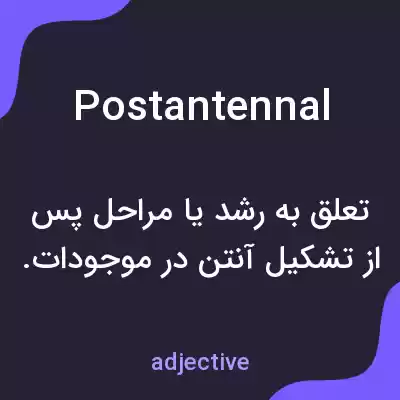 Postantennal

تعلق به رشد یا مراحل پس از تشکیل آنتن در موجودات.

adjective